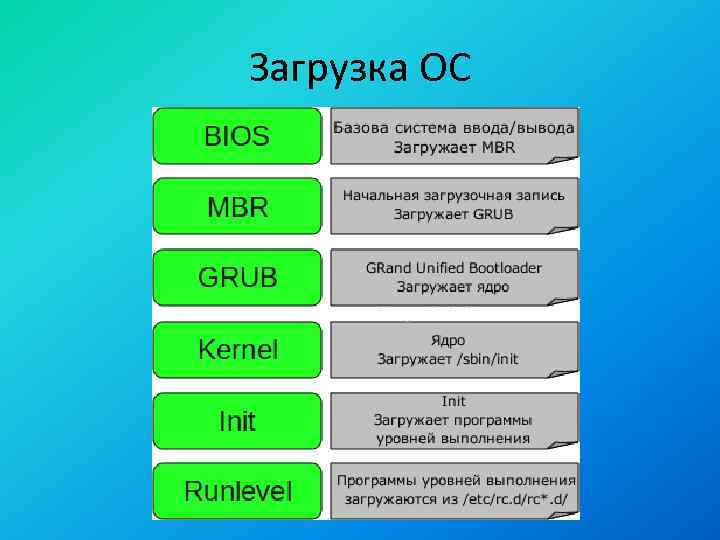 Загрузка ОС

BIOS

Базова система ввода/вывода
Загружает MBR

MBR

Начальная загрузочная запись
Загружает GRUB

GRUB

GRand Unified Bootloader
Загружает ядро

Kernel

Ядро
Загружает /sbin/init

Init

Init
Загружает программы уровней выполнения

Runlevel

Программы уровней выполнения загружаются из /etc/rc.d/rc*.d/